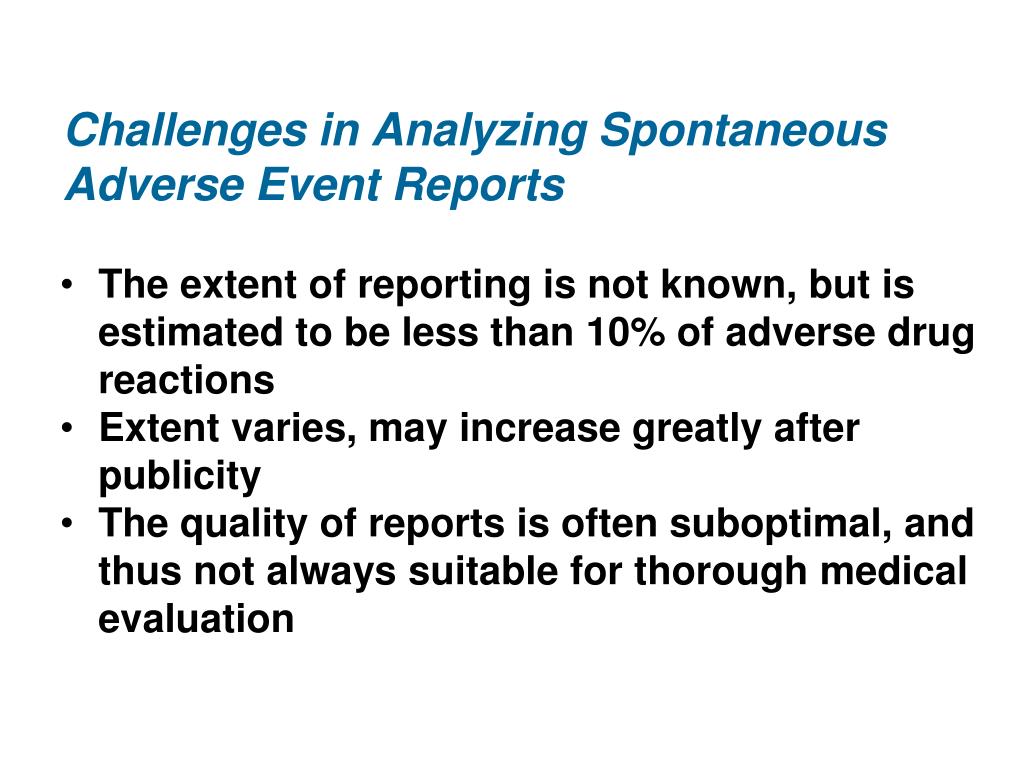 Challenges in Analyzing Spontaneous Adverse Event Reports

• The extent of reporting is not known, but is estimated to be less than 10% of adverse drug reactions
• Extent varies, may increase greatly after publicity
• The quality of reports is often suboptimal, and thus not always suitable for thorough medical evaluation